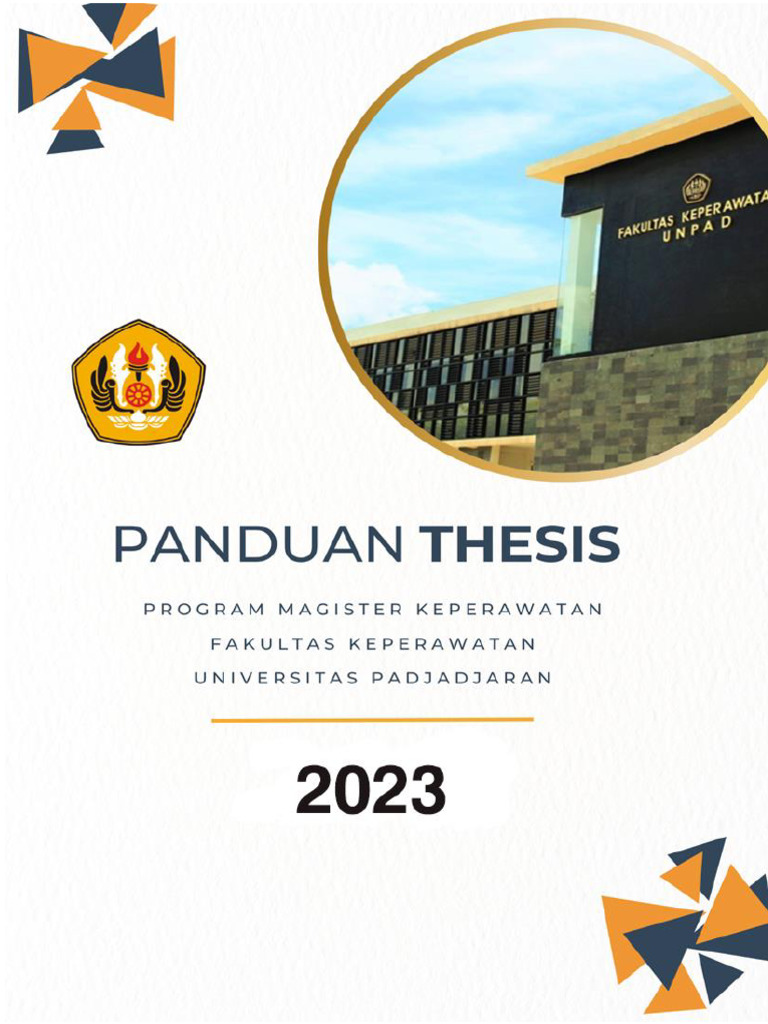 FAKULTAS KEPERAWATA
UNPAD

PANDUAN THESIS

PROGRAM MAGISTER KEPERAWATAN
FAKULTAS KEPERAWATAN
UNIVERSITAS PADJADJARAN

2023